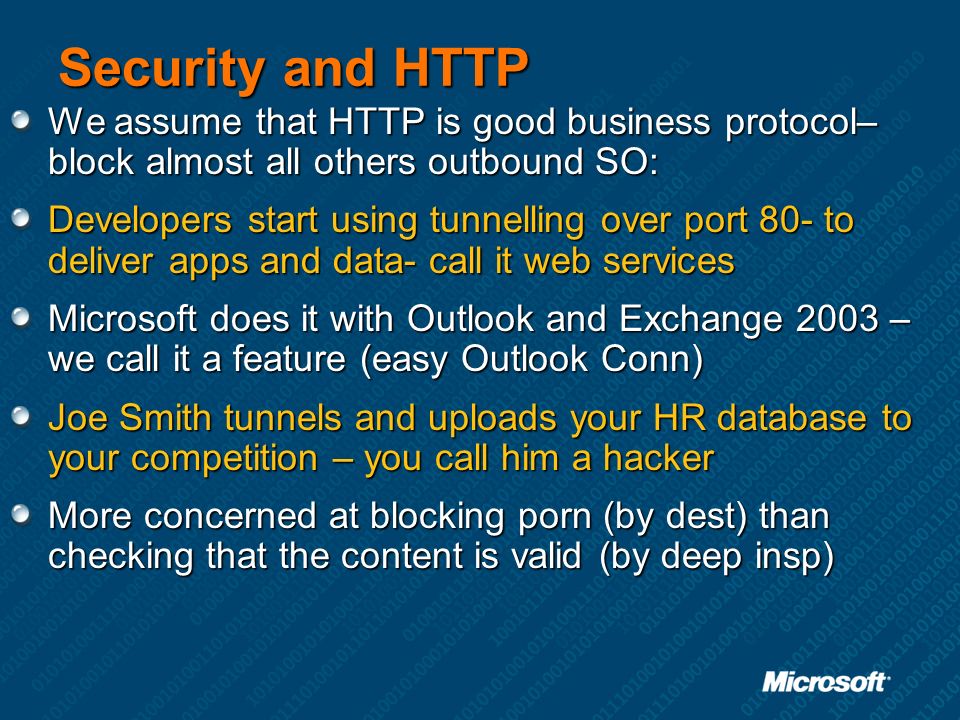 Security and HTTP

We assume that HTTP is good business protocol– block almost all others outbound SO:

Developers start using tunnelling over port 80- to deliver apps and data- call it web services

Microsoft does it with Outlook and Exchange 2003 – we call it a feature (easy Outlook Conn)

Joe Smith tunnels and uploads your HR database to your competition – you call him a hacker

More concerned at blocking porn (by dest) than checking that the content is valid (by deep insp)

Microsoft